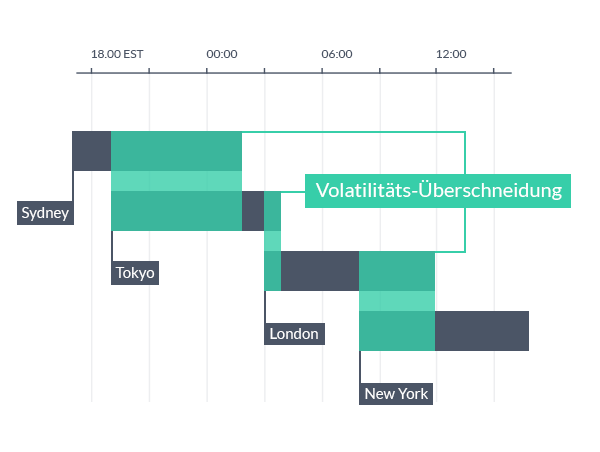 18.00 EST
00:00
06:00
12:00

Volatilitäts-Überschneidung

Sydney
Tokyo
London
New York